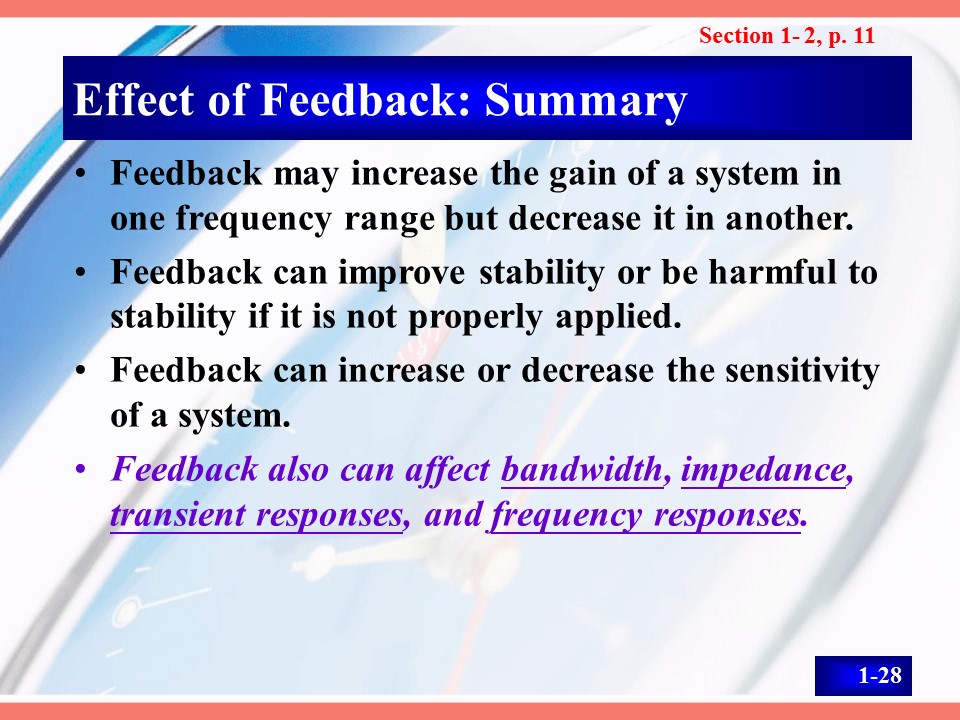 Section 1- 2, p. 11

Effect of Feedback: Summary

• Feedback may increase the gain of a system in one frequency range but decrease it in another.
• Feedback can improve stability or be harmful to stability if it is not properly applied.
• Feedback can increase or decrease the sensitivity of a system.
• Feedback also can affect bandwidth, impedance, transient responses, and frequency responses.

1-28